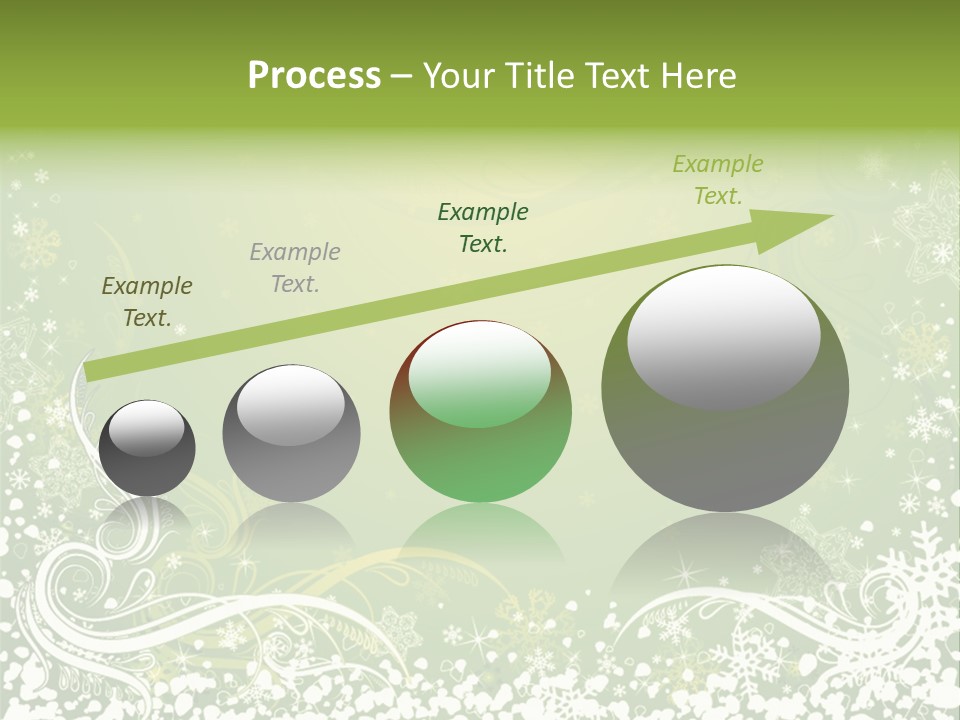 Process – Your Title Text Here

Example Text.

Example Text.

Example Text.

Example Text.